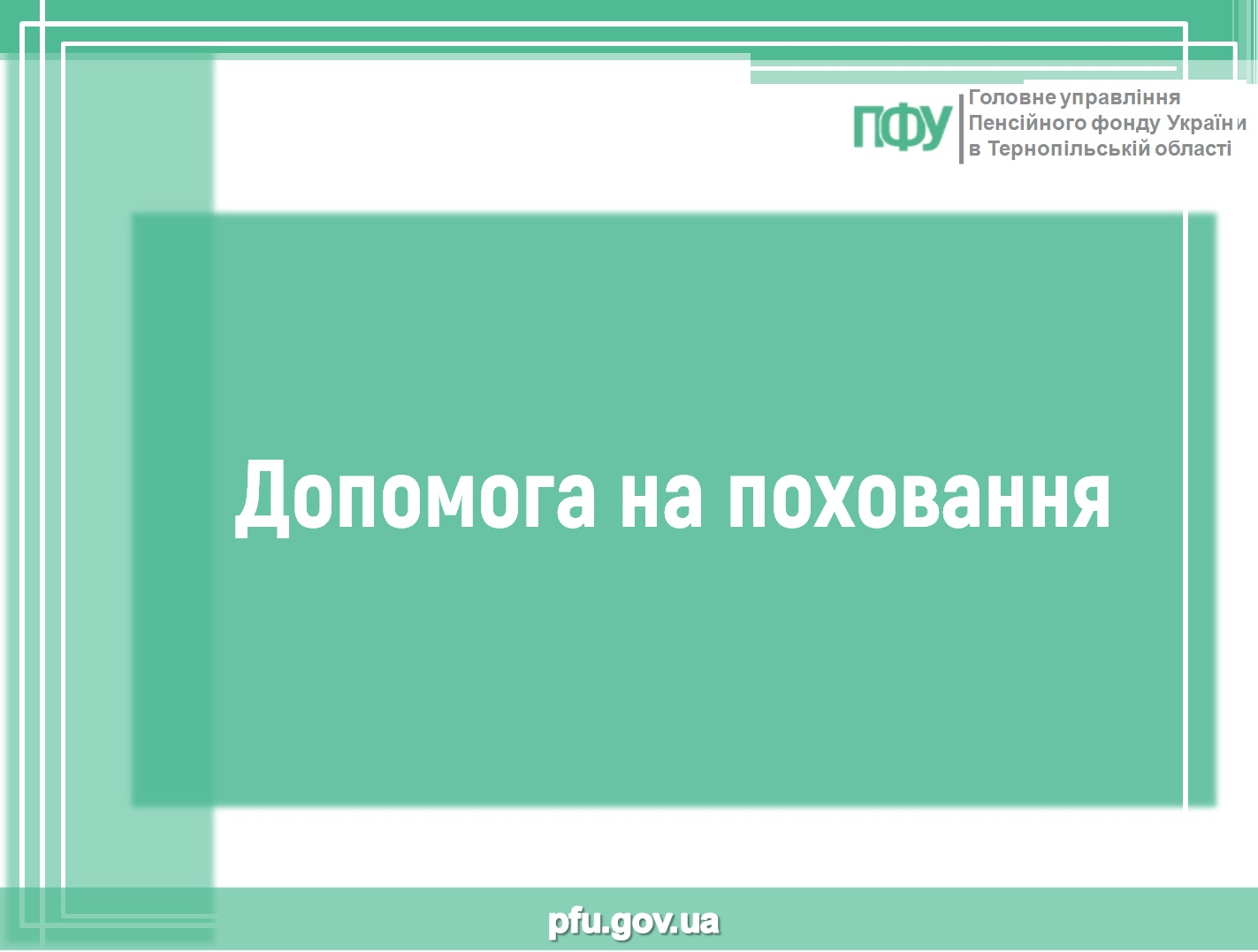 ПФУ

Головне управління Пенсійного фонду України в Тернопільській області

Допомога на поховання

pfu.gov.ua